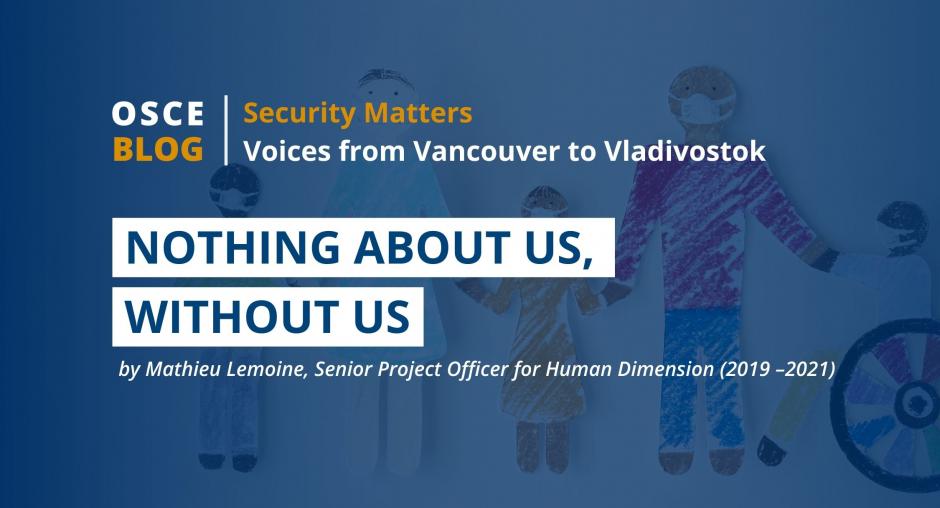 OSCE BLOG

Security Matters
Voices from Vancouver to Vladivostok

NOTHING ABOUT US, WITHOUT US

by Mathieu Lemoine, Senior Project Officer for Human Dimension (2019 –2021)